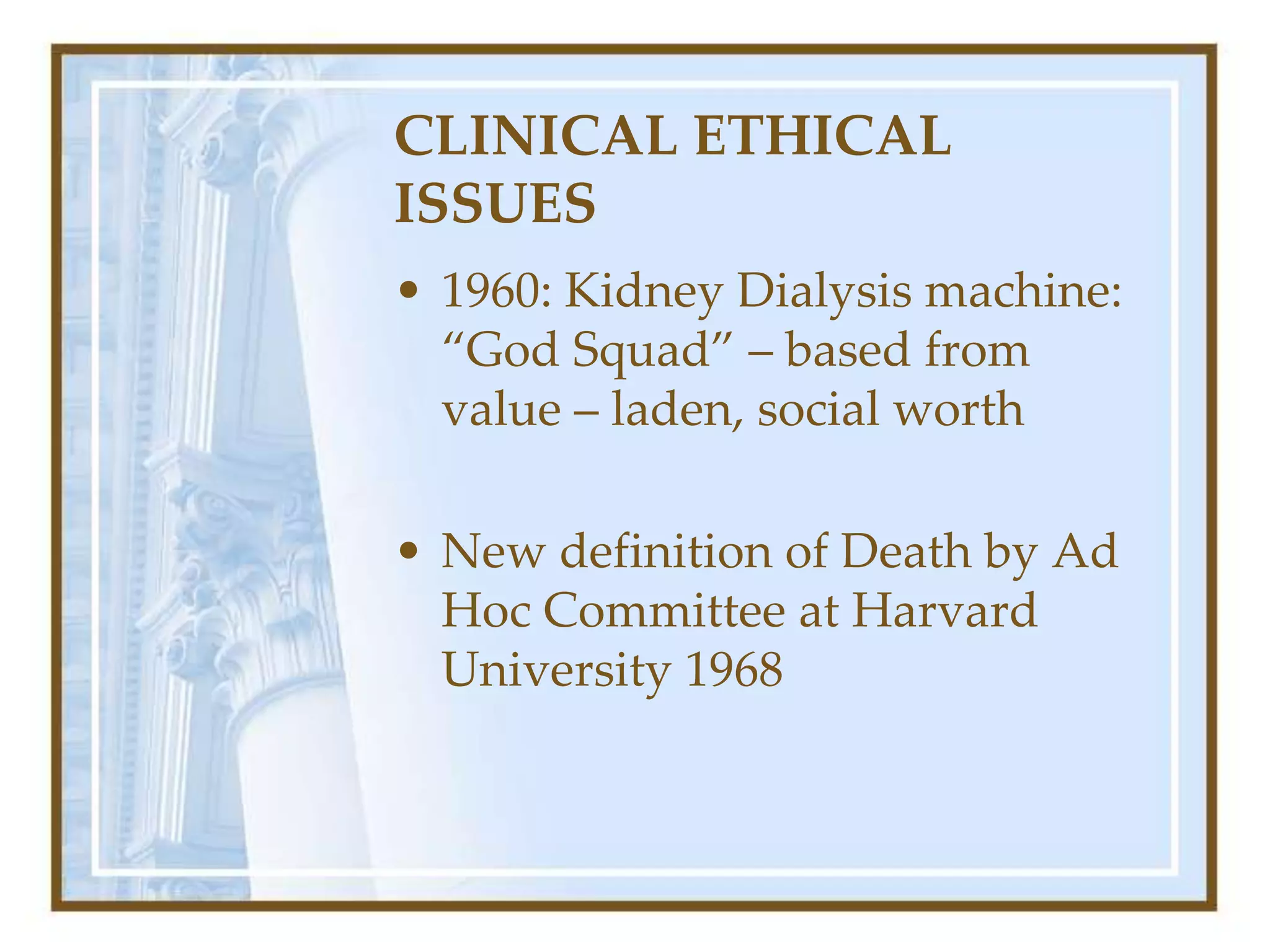 CLINICAL ETHICAL ISSUES

• 1960: Kidney Dialysis machine: “God Squad” – based from value – laden, social worth

• New definition of Death by Ad Hoc Committee at Harvard University 1968